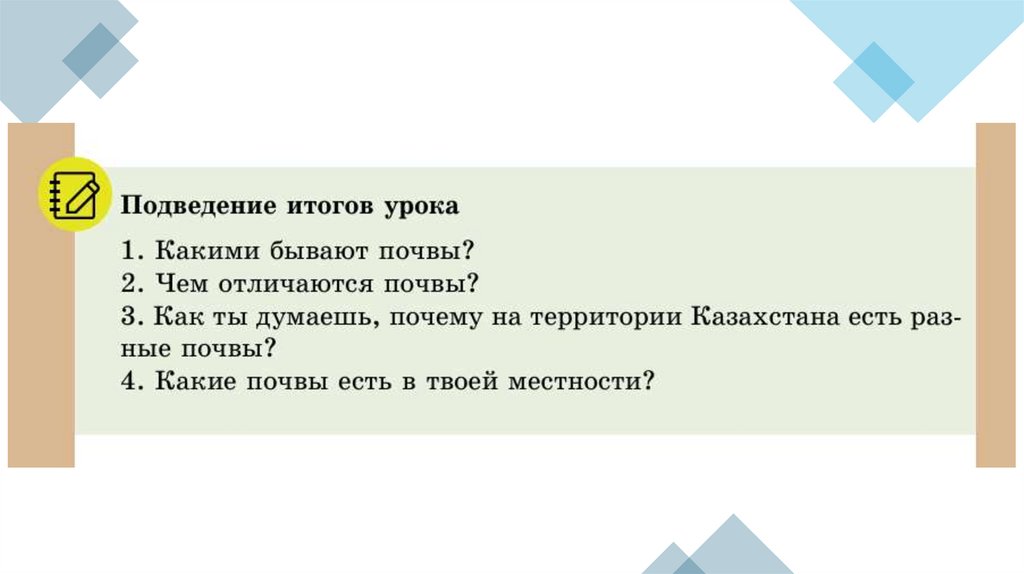 Подведение итогов урока

1. Какими бывают почвы?
2. Чем отличаются почвы?
3. Как ты думаешь, почему на территории Казахстана есть разные почвы?
4. Какие почвы есть в твоей местности?